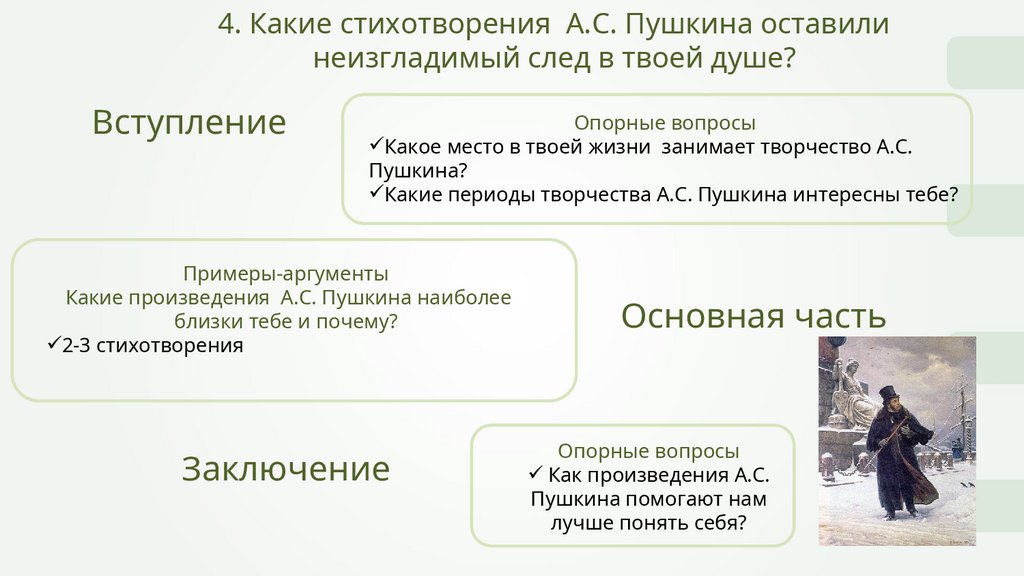 4. Какие стихотворения А.С. Пушкина оставили неизгладимый след в твоей душе?

Вступление

Опорные вопросы
✓Какое место в твоей жизни занимает творчество А.С. Пушкина?
✓Какие периоды творчества А.С. Пушкина интересны тебе?

Примеры-аргументы
Какие произведения А.С. Пушкина наиболее близки тебе и почему?
✓2-3 стихотворения

Основная часть

Заключение

Опорные вопросы
✓ Как произведения А.С. Пушкина помогают нам лучше понять себя?